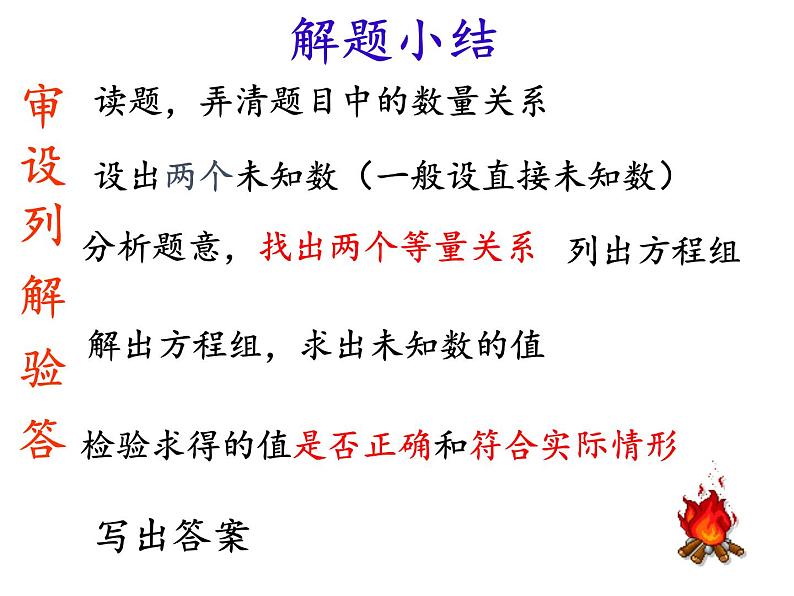 解题小结

审 读题，弄清题目中的数量关系

设 设出两个未知数（一般设直接未知数）

列 分析题意，找出两个等量关系 列出方程组

解 解出方程组，求出未知数的值

验 检验求得的值是否正确和符合实际情形

答 写出答案